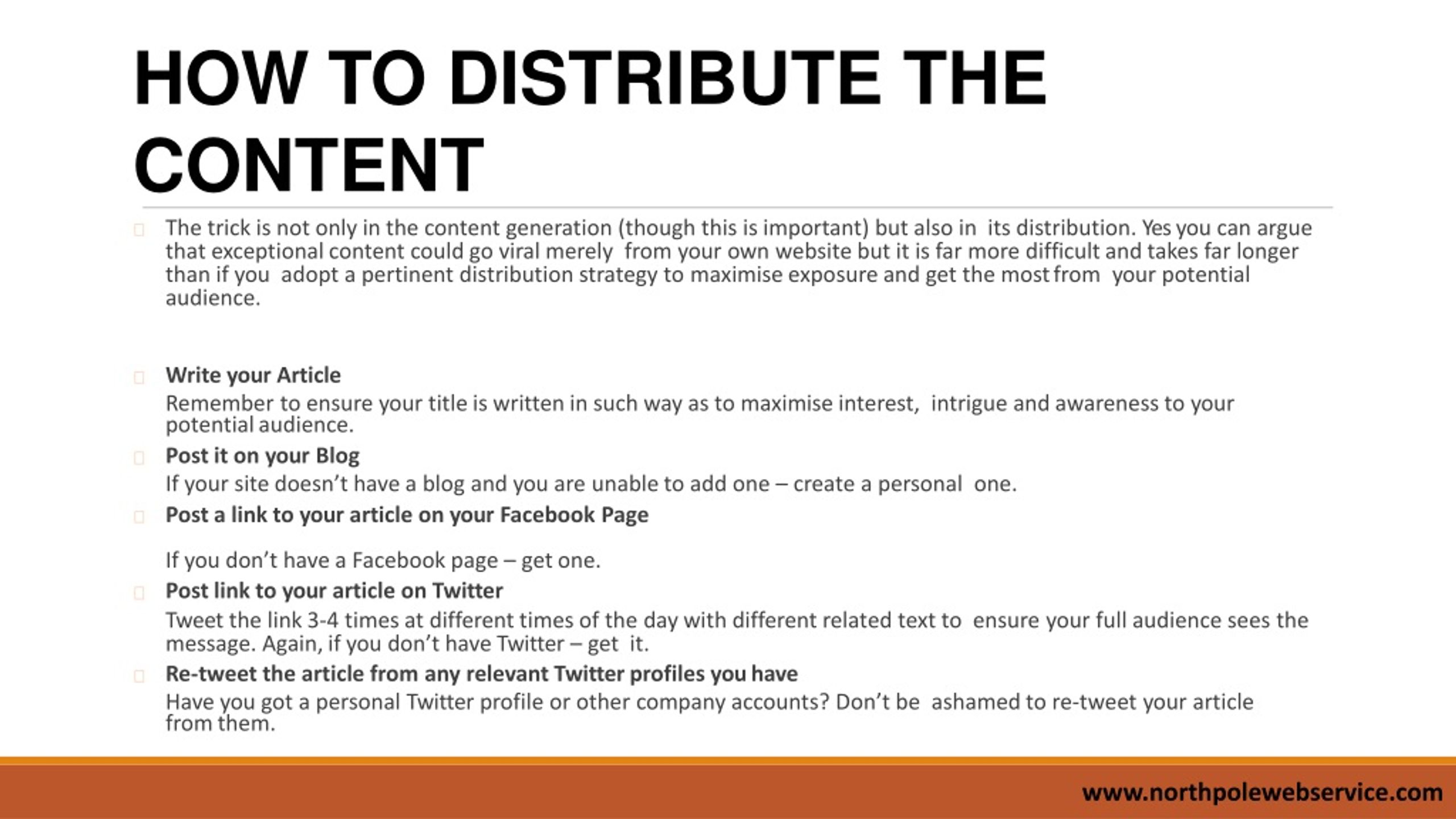 HOW TO DISTRIBUTE THE CONTENT

The trick is not only in the content generation (though this is important) but also in its distribution. Yes you can argue that exceptional content could go viral merely from your own website but it is far more difficult and takes far longer than if you adopt a pertinent distribution strategy to maximise exposure and get the most from your potential audience.

Write your Article
Remember to ensure your title is written in such way as to maximise interest, intrigue and awareness to your potential audience.

Post it on your Blog
If your site doesn't have a blog and you are unable to add one – create a personal one.

Post a link to your article on your Facebook Page

If you don't have a Facebook page – get one.

Post link to your article on Twitter
Tweet the link 3-4 times at different times of the day with different related text to ensure your full audience sees the message. Again, if you don't have Twitter – get it.

Re-tweet the article from any relevant Twitter profiles you have
Have you got a personal Twitter profile or other company accounts? Don't be ashamed to re-tweet your article from them.

www.northpolewebservice.com